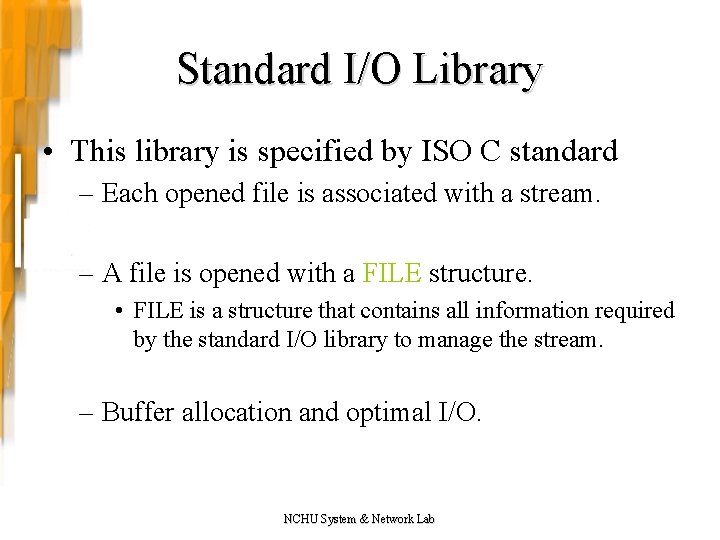 Standard I/O Library

• This library is specified by ISO C standard
– Each opened file is associated with a stream.

– A file is opened with a FILE structure.
• FILE is a structure that contains all information required by the standard I/O library to manage the stream.

– Buffer allocation and optimal I/O.

NCHU System & Network Lab